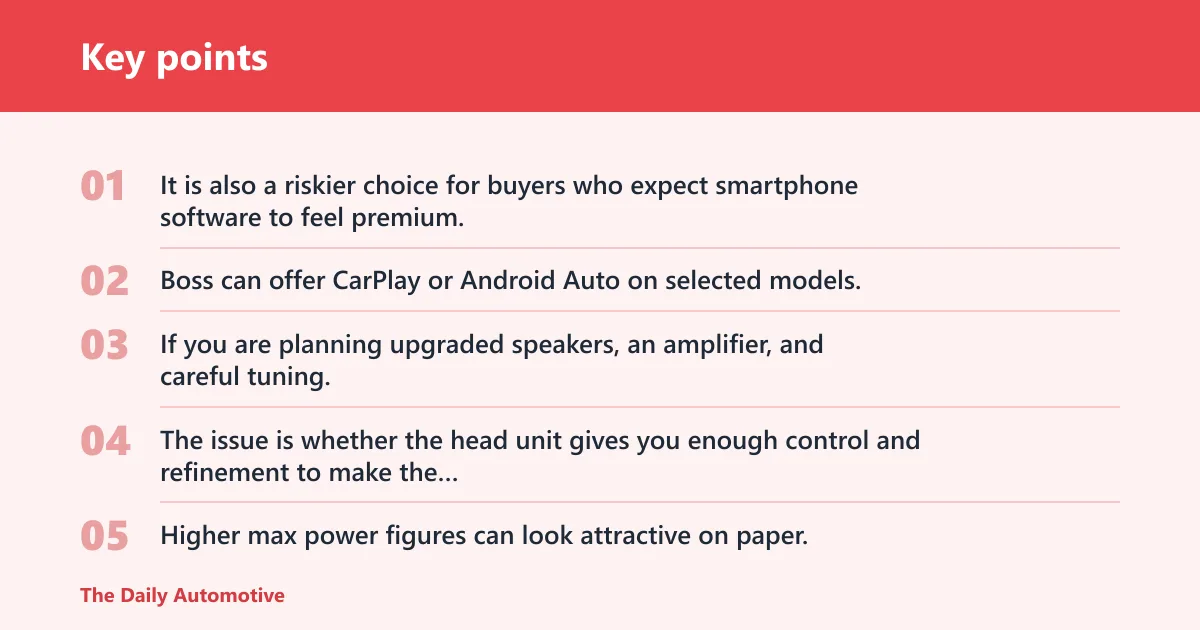 Key points

01 It is also a riskier choice for buyers who expect smartphone software to feel premium.

02 Boss can offer CarPlay or Android Auto on selected models.

03 If you are planning upgraded speakers, an amplifier, and careful tuning.

04 The issue is whether the head unit gives you enough control and refinement to make the...

05 Higher max power figures can look attractive on paper.

The Daily Automotive